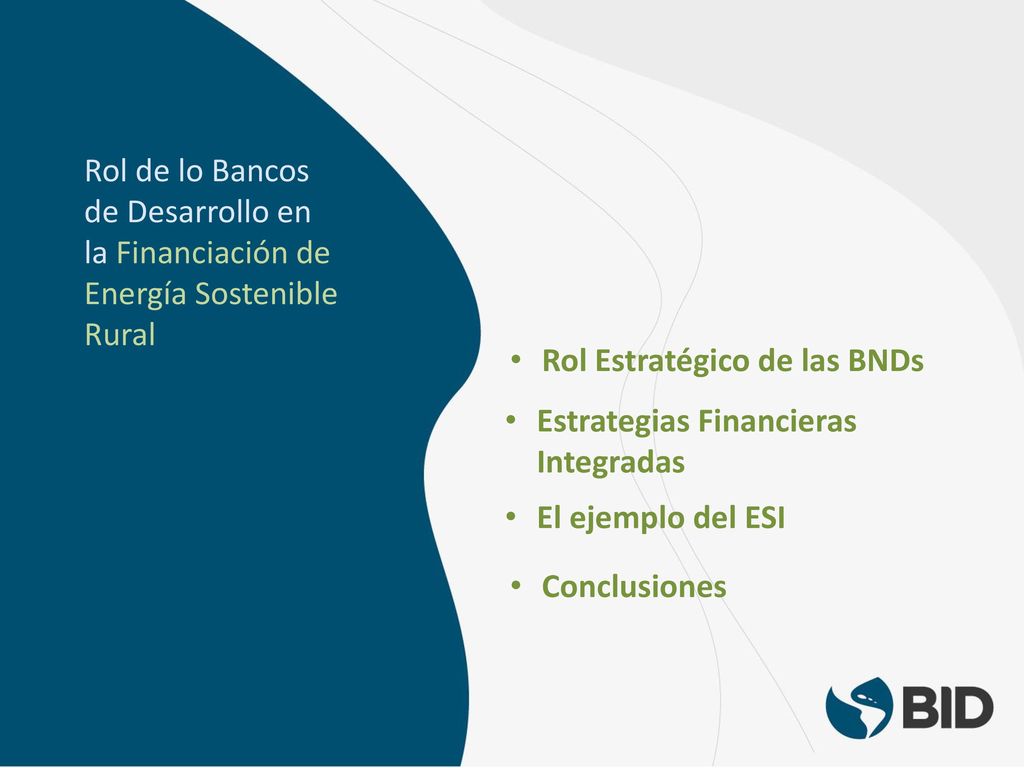 Rol de lo Bancos de Desarrollo en la Financiación de Energía Sostenible Rural

• Rol Estratégico de las BNDs

• Estrategias Financieras Integradas

• El ejemplo del ESI

• Conclusiones

BID